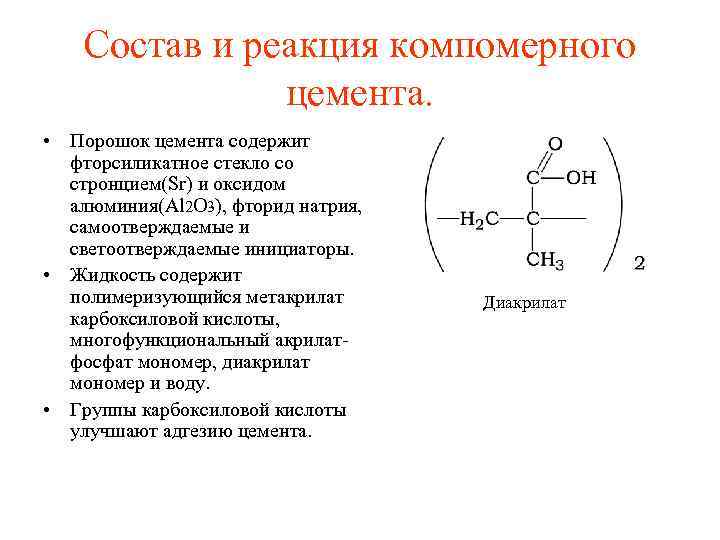 Состав и реакция компомерного цемента.

• Порошок цемента содержит фторсиликатное стекло со стронцием(Sr) и оксидом алюминия($Al_2O_3$), фторид натрия, самоотверждаемые и светоотверждаемые инициаторы.
• Жидкость содержит полимеризующийся метакрилат карбоксиловой кислоты, многофункциональный акрилат-фосфат мономер, диакрилат мономер и воду.
• Группы карбоксиловой кислоты улучшают адгезию цемента.

O
C—OH
—$H_2C$—C—
$CH_3$
2

Диакрилат